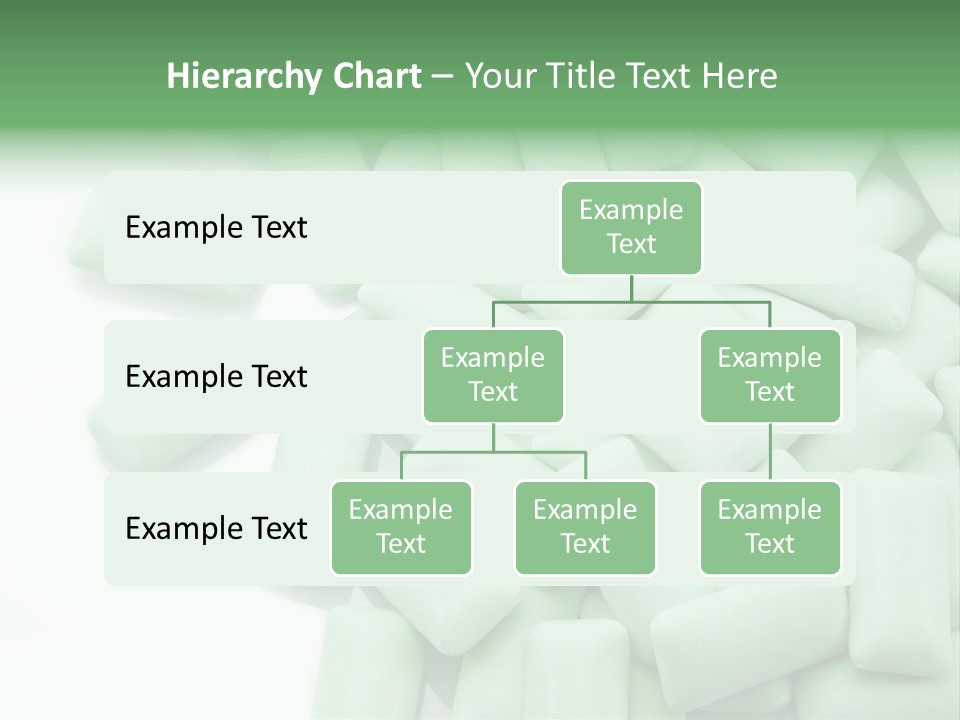 Hierarchy Chart – Your Title Text Here

Example Text

Example Text

Example Text

Example Text

Example Text

Example Text

Example Text

Example Text

Example Text